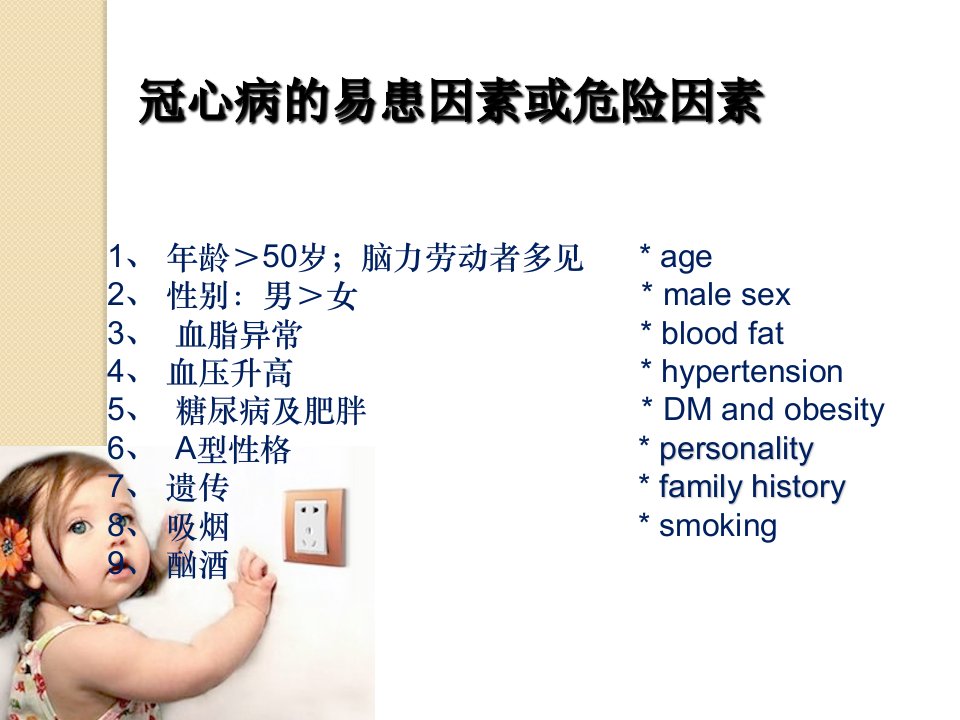 冠心病的易患因素或危险因素

1、 年龄＞50岁；脑力劳动者多见 * age
2、 性别：男＞女 * male sex
3、 血脂异常 * blood fat
4、 血压升高 * hypertension
5、 糖尿病及肥胖 * DM and obesity
6、 A型性格 * personality
7、 遗传 * family history
8、 吸烟 * smoking
9、 酗酒